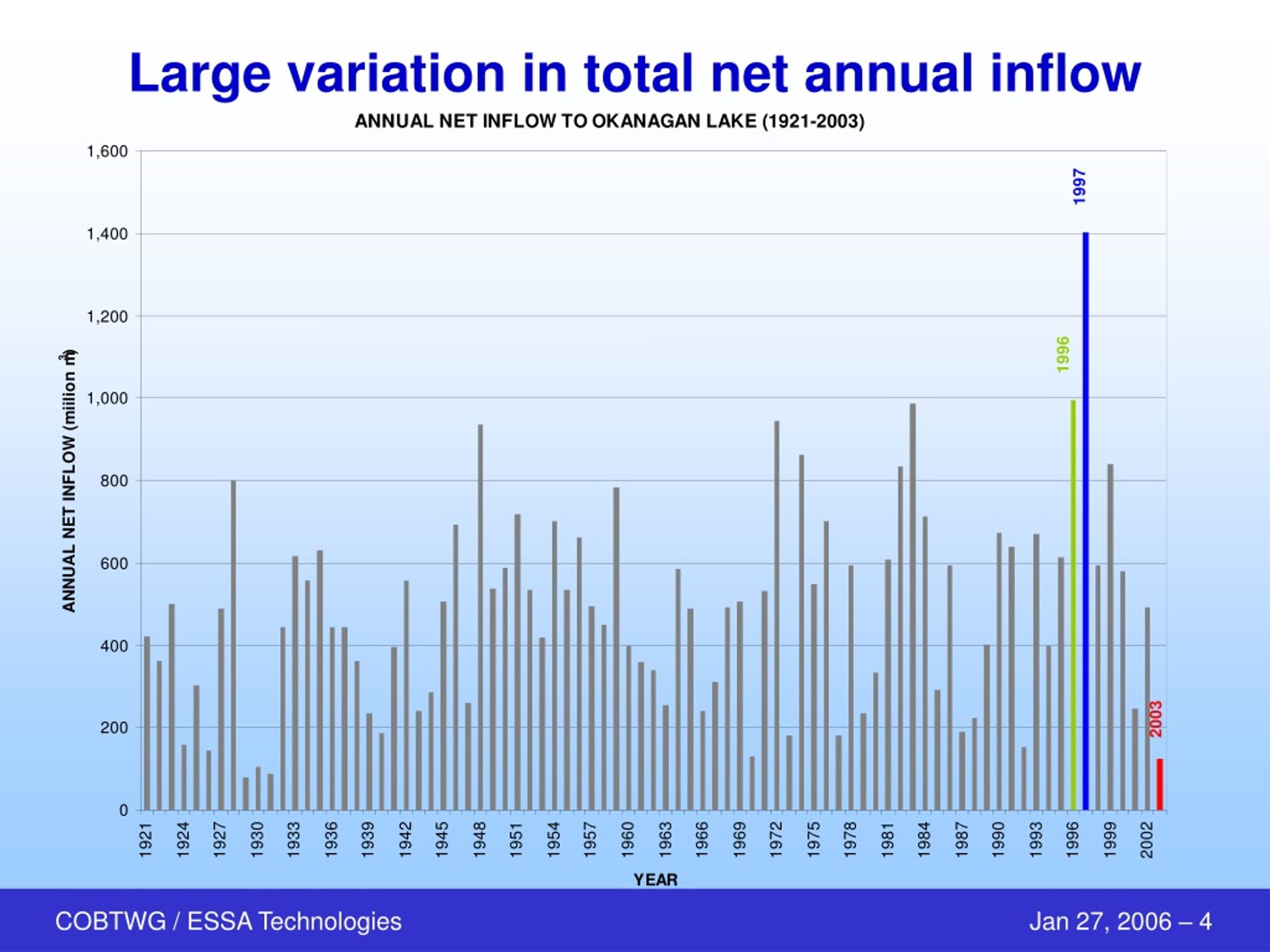 Large variation in total net annual inflow

ANNUAL NET INFLOW TO OKANAGAN LAKE (1921-2003)

ANNUAL NET INFLOW (million $m^3$)

1,600
1,400
1,200
1,000
800
600
400
200
0

1997
1996
2003

1921
1924
1927
1930
1933
1936
1939
1942
1945
1948
1951
1954
1957
1960
1963
1966
1969
1972
1975
1978
1981
1984
1987
1990
1993
1996
1999
2002

YEAR

COBTWG / ESSA Technologies

Jan 27, 2006 – 4